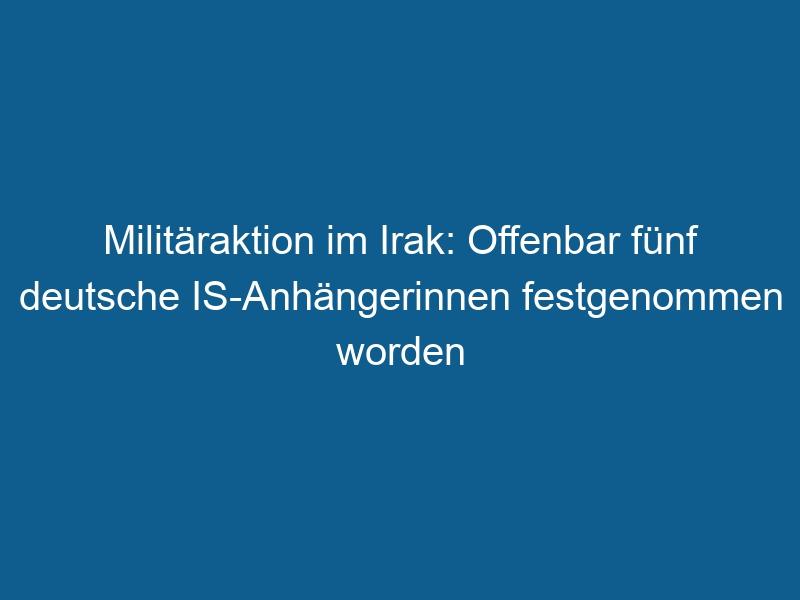 Militäraktion im Irak: Offenbar fünf deutsche IS-Anhängerinnen festgenommen worden